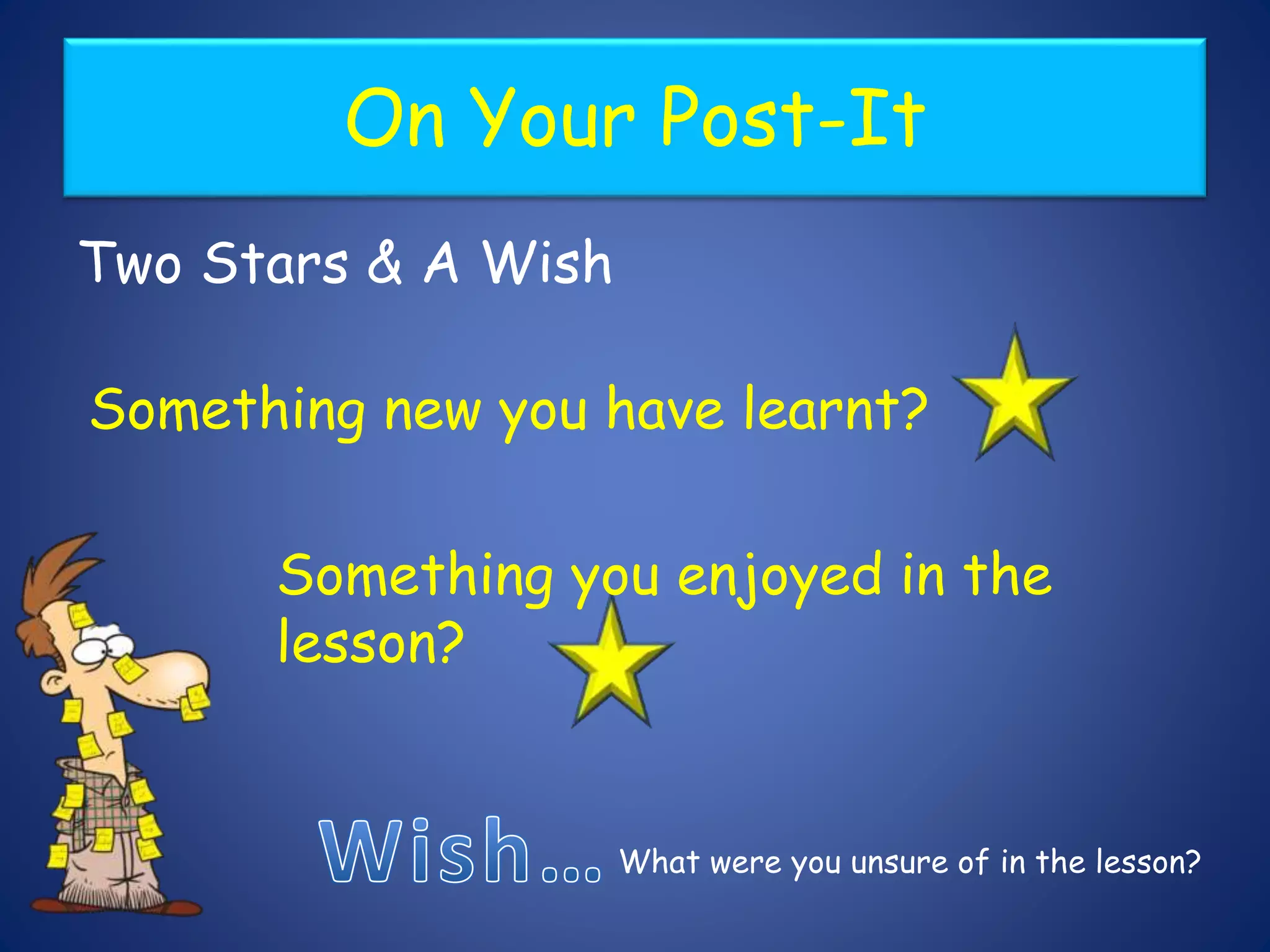 On Your Post-It

Two Stars & A Wish

Something new you have learnt?

Something you enjoyed in the lesson?

Wish… What were you unsure of in the lesson?